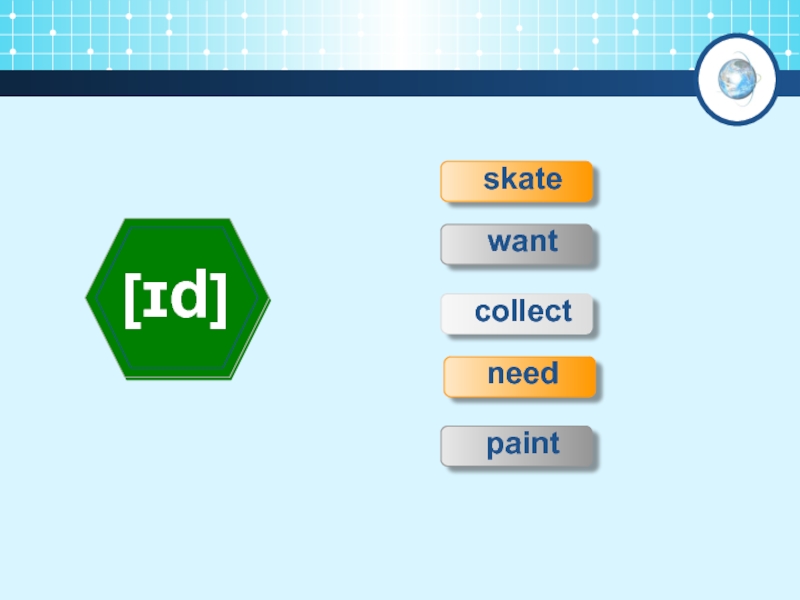 [ɪd]

skate

want

collect

need

paint